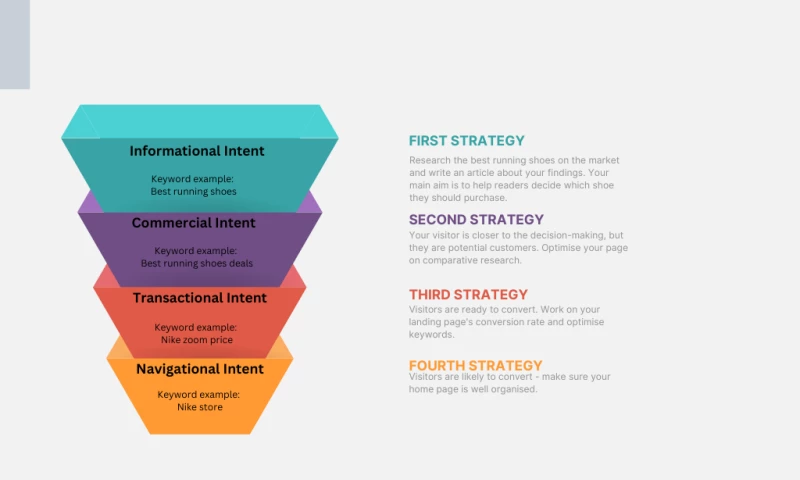 Informational Intent

Keyword example:
Best running shoes

Commercial Intent

Keyword example:
Best running shoes deals

Transactional Intent

Keyword example:
Nike zoom price

Navigational Intent

Keyword example:
Nike store

FIRST STRATEGY

Research the best running shoes on the market and write an article about your findings. Your main aim is to help readers decide which shoe they should purchase.

SECOND STRATEGY

Your visitor is closer to the decision-making, but they are potential customers. Optimise your page on comparative research.

THIRD STRATEGY

Visitors are ready to convert. Work on your landing page's conversion rate and optimise keywords.

FOURTH STRATEGY

Visitors are likely to convert - make sure your home page is well organised.